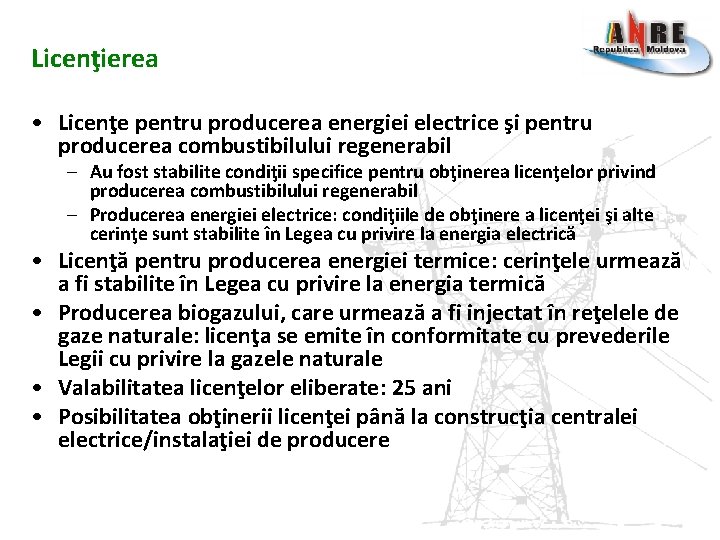 ANRE
Republica Moldova

Licenţierea

• Licenţe pentru producerea energiei electrice şi pentru producerea combustibilului regenerabil
  – Au fost stabilite condiţii specifice pentru obţinerea licenţelor privind producerea combustibilului regenerabil
  – Producerea energiei electrice: condiţiile de obţinere a licenţei şi alte cerinţe sunt stabilite în Legea cu privire la energia electrică
• Licenţă pentru producerea energiei termice: cerinţele urmează a fi stabilite în Legea cu privire la energia termică
• Producerea biogazului, care urmează a fi injectat în reţelele de gaze naturale: licenţa se emite în conformitate cu prevederile Legii cu privire la gazele naturale
• Valabilitatea licenţelor eliberate: 25 ani
• Posibilitatea obţinerii licenţei până la construcţia centralei electrice/instalaţiei de producere